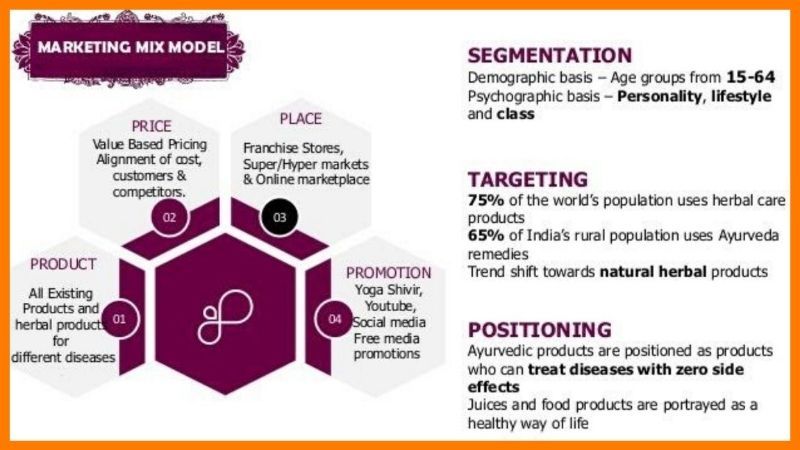 MARKETING MIX MODEL

PRICE
Value Based Pricing
Alignment of cost, customers & competitors.
02

PLACE
Franchise Stores, Super/Hyper markets & Online marketplace
03

PRODUCT
All Existing Products and herbal products for different diseases
01

PROMOTION
Yoga Shivir, Youtube, Social media Free media promotions
04

SEGMENTATION
Demographic basis – Age groups from 15-64
Psychographic basis – Personality, lifestyle and class

TARGETING
75% of the world's population uses herbal care products
65% of India's rural population uses Ayurveda remedies
Trend shift towards natural herbal products

POSITIONING
Ayurvedic products are positioned as products who can treat diseases with zero side effects
Juices and food products are portrayed as a healthy way of life